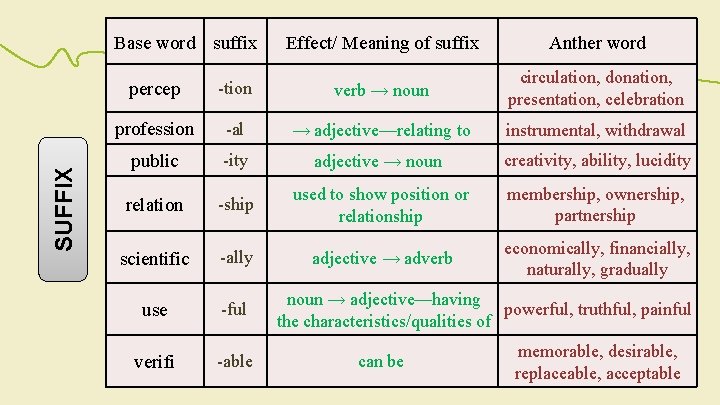 SUFFIX

| Base word | suffix | Effect/ Meaning of suffix | Anther word |
|---|---|---|---|
| percep | -tion | verb → noun | circulation, donation, presentation, celebration |
| profession | -al | → adjective—relating to | instrumental, withdrawal |
| public | -ity | adjective → noun | creativity, ability, lucidity |
| relation | -ship | used to show position or relationship | membership, ownership, partnership |
| scientific | -ally | adjective → adverb | economically, financially, naturally, gradually |
| use | -ful | noun → adjective—having the characteristics/qualities of | powerful, truthful, painful |
| verifi | -able | can be | memorable, desirable, replaceable, acceptable |